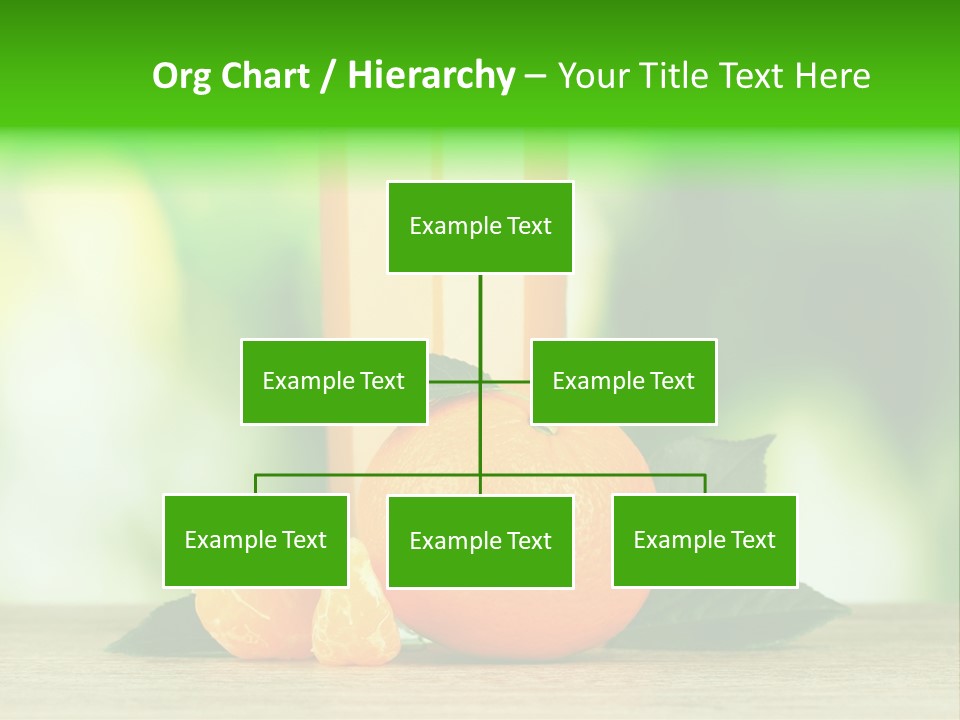 Org Chart / Hierarchy – Your Title Text Here

Example Text

Example Text

Example Text

Example Text

Example Text

Example Text